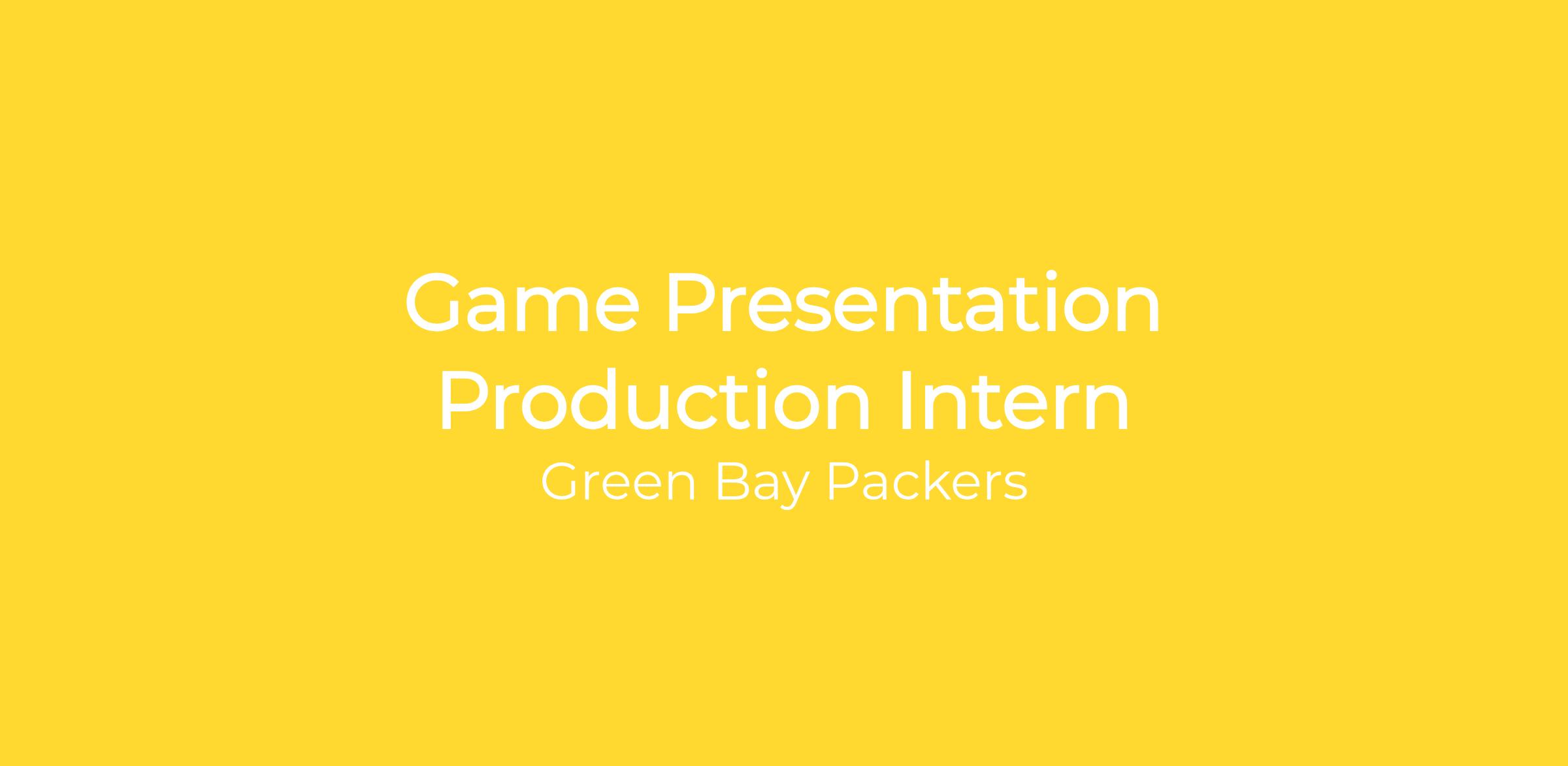 Game Presentation Production Intern

Green Bay Packers